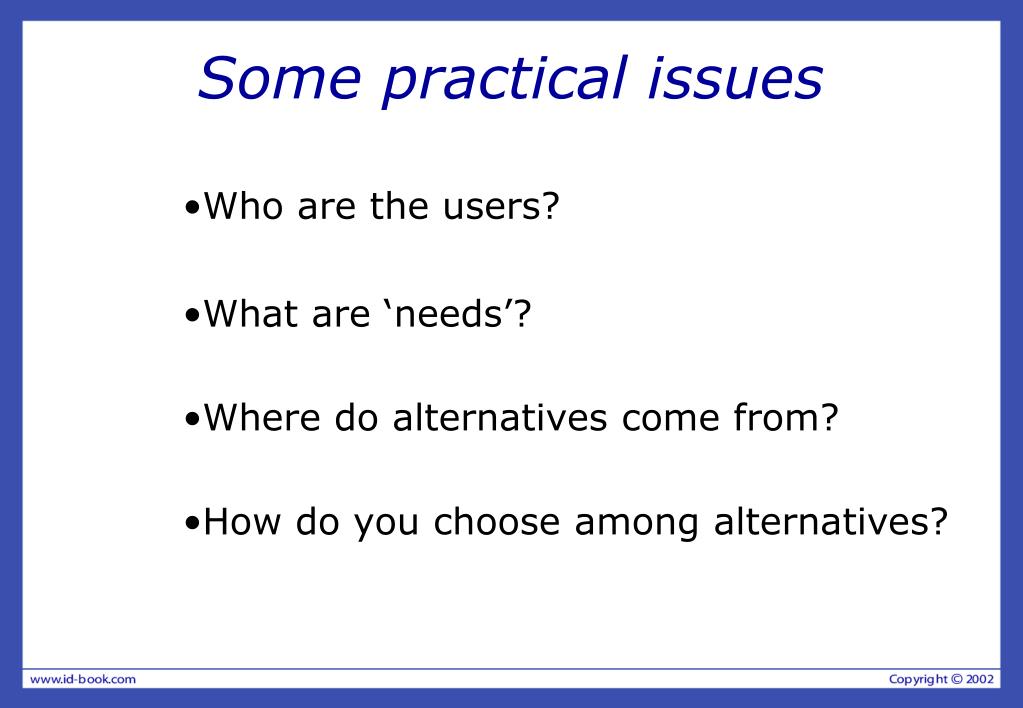 Some practical issues

•Who are the users?

•What are ‘needs’?

•Where do alternatives come from?

•How do you choose among alternatives?

www.id-book.com

Copyright © 2002